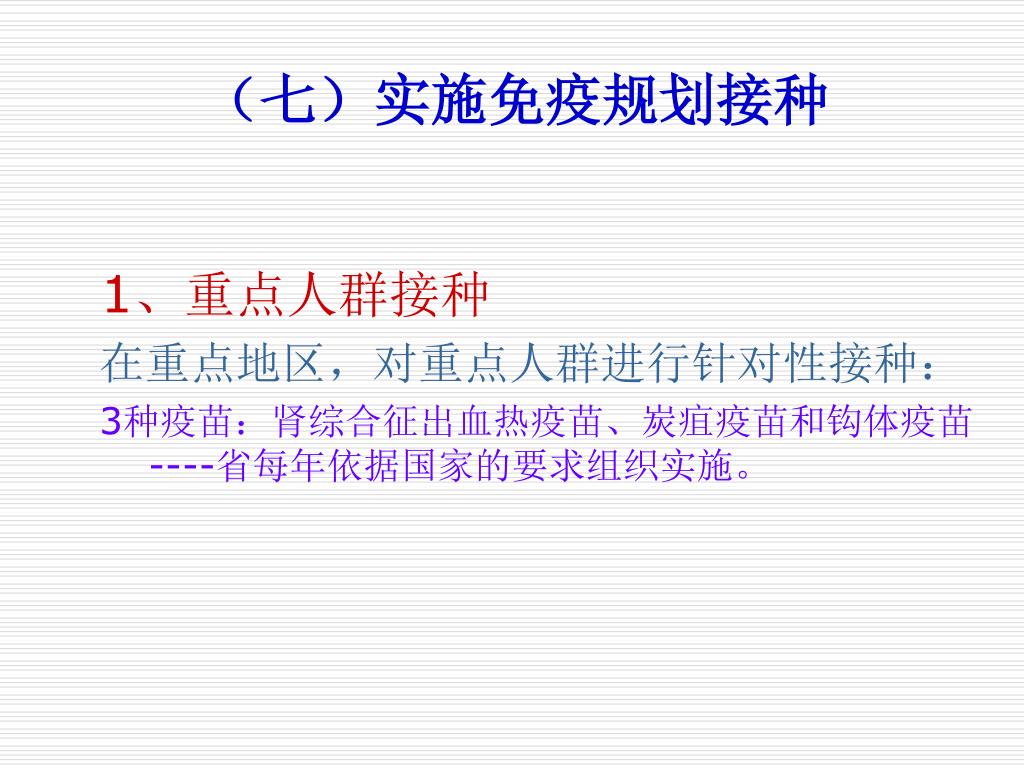 （七）实施免疫规划接种

1、重点人群接种

在重点地区，对重点人群进行针对性接种：

3种疫苗：肾综合征出血热疫苗、炭疽疫苗和钩体疫苗----省每年依据国家的要求组织实施。